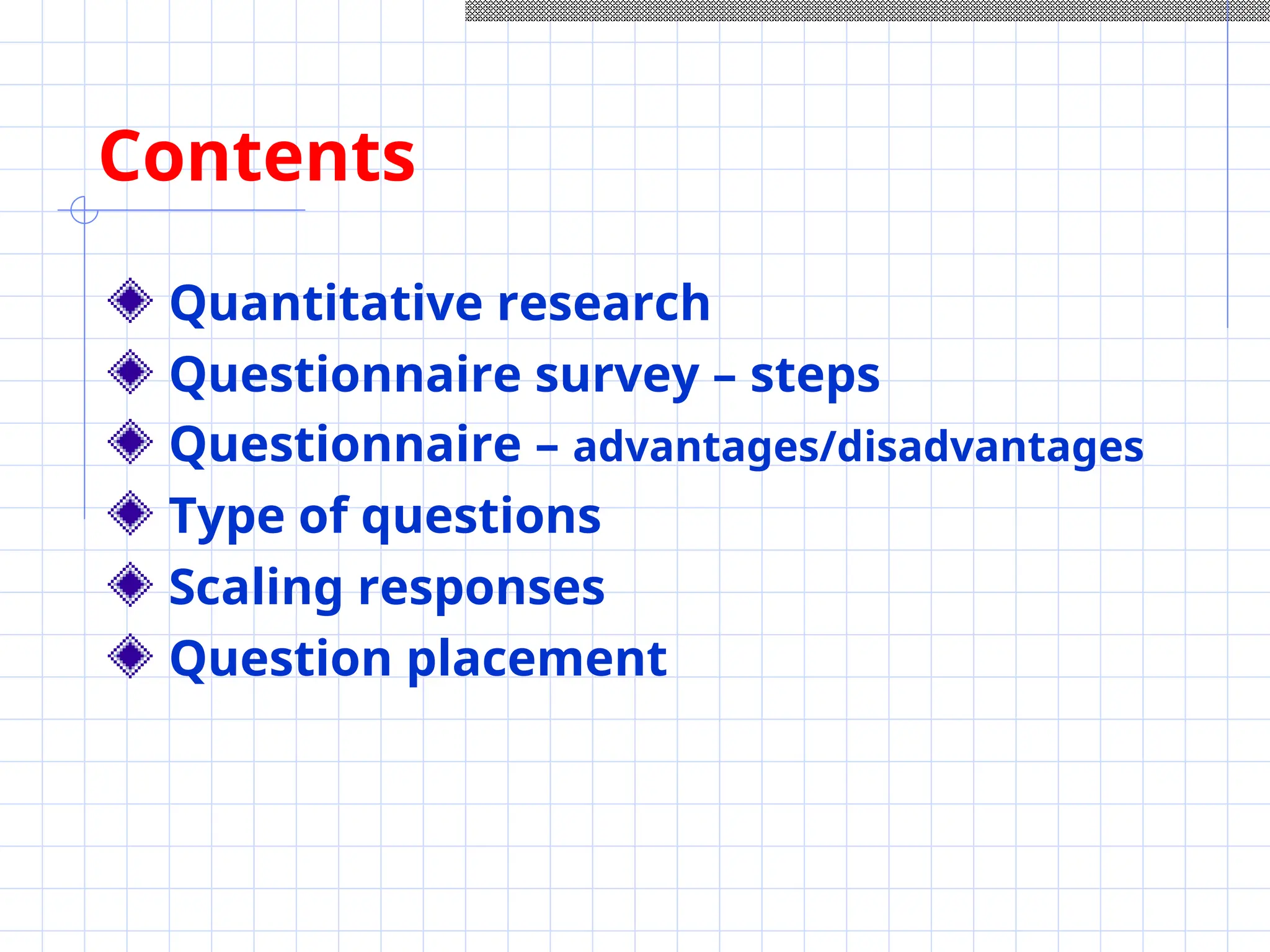 Contents

Quantitative research
Questionnaire survey – steps
Questionnaire – advantages/disadvantages
Type of questions
Scaling responses
Question placement